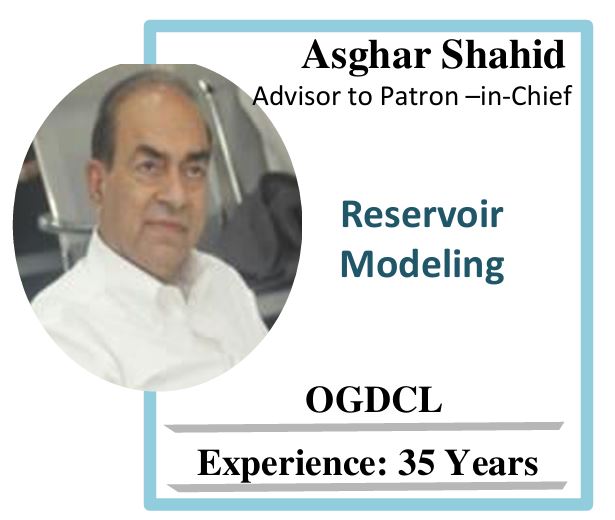 Asghar Shahid
Advisor to Patron –in-Chief

Reservoir Modeling

OGDCL

Experience: 35 Years